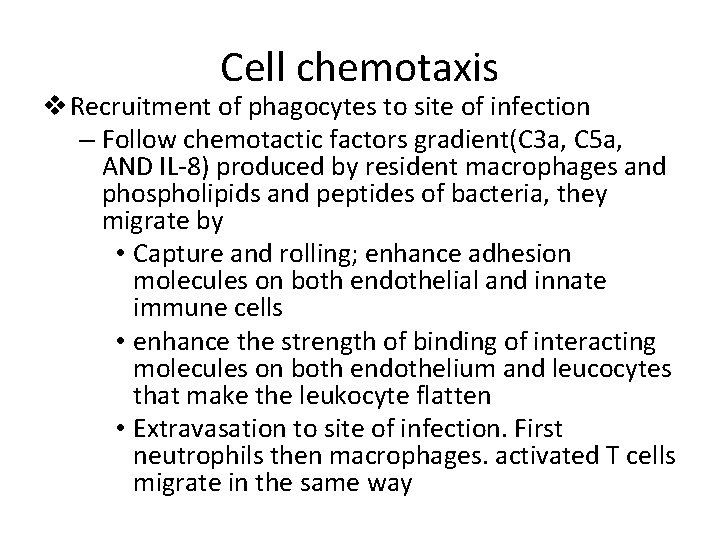 Cell chemotaxis

❖ Recruitment of phagocytes to site of infection

– Follow chemotactic factors gradient(C3a, C5a, AND IL-8) produced by resident macrophages and phospholipids and peptides of bacteria, they migrate by

• Capture and rolling; enhance adhesion molecules on both endothelial and innate immune cells

• enhance the strength of binding of interacting molecules on both endothelium and leucocytes that make the leukocyte flatten

• Extravasation to site of infection. First neutrophils then macrophages. activated T cells migrate in the same way